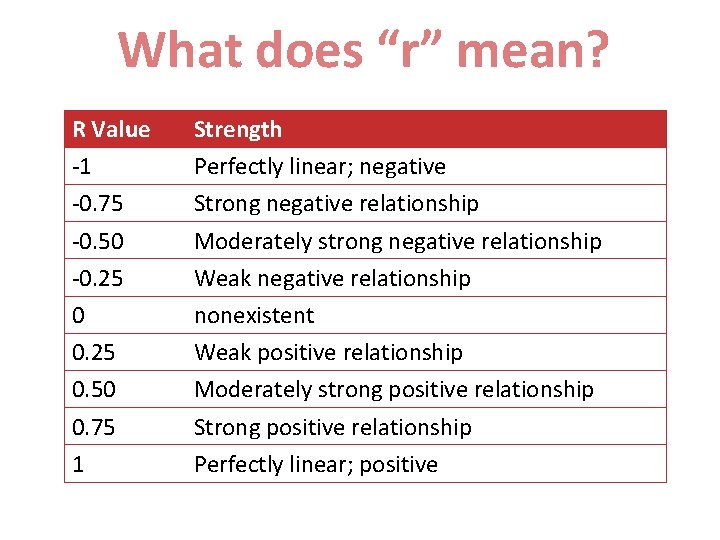 What does “r” mean?

| R Value | Strength |
|---|---|
| -1 | Perfectly linear; negative |
| -0.75 | Strong negative relationship |
| -0.50 | Moderately strong negative relationship |
| -0.25 | Weak negative relationship |
| 0 | nonexistent |
| 0.25 | Weak positive relationship |
| 0.50 | Moderately strong positive relationship |
| 0.75 | Strong positive relationship |
| 1 | Perfectly linear; positive |